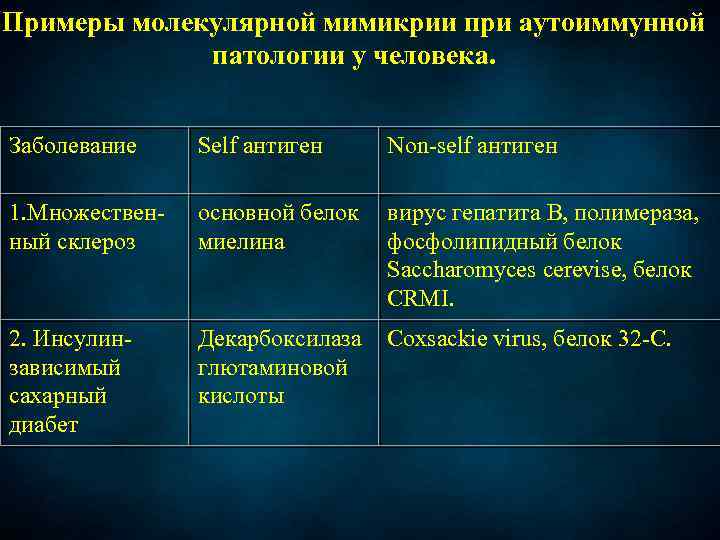 Примеры молекулярной мимикрии при аутоиммунной патологии у человека.

| Заболевание | Self антиген | Non-self антиген |
|---|---|---|
| 1.Множественный склероз | основной белок миелина | вирус гепатита В, полимераза, фосфолипидный белок Saccharomyces cerevise, белок CRMI. |
| 2. Инсулин-зависимый сахарный диабет | Декарбоксилаза глютаминовой кислоты | Coxsackie virus, белок 32-С. |